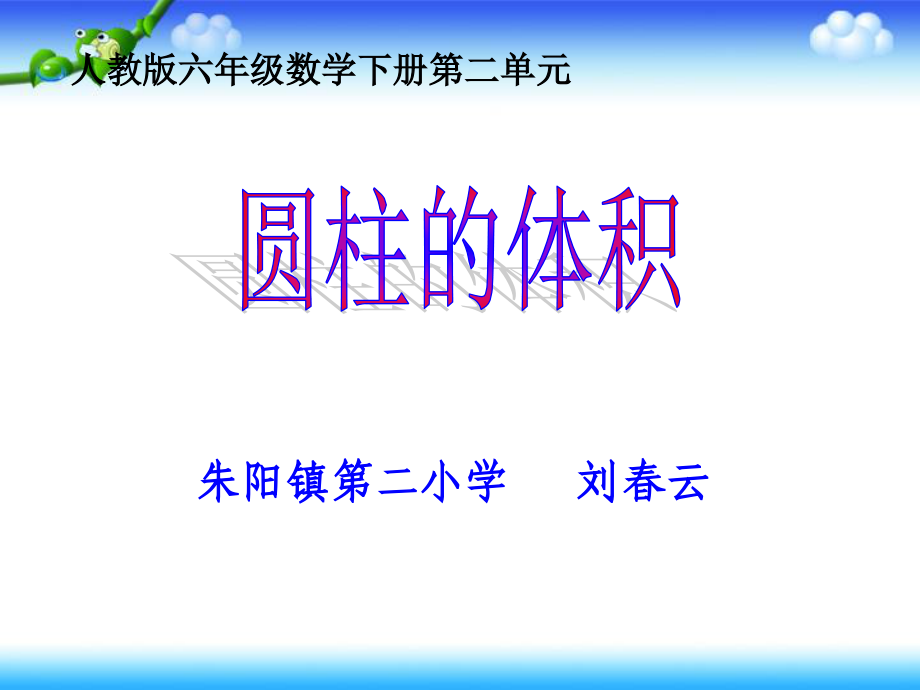 人教版六年级数学下册第二单元

圆柱的体积

朱阳镇第二小学　　刘春云